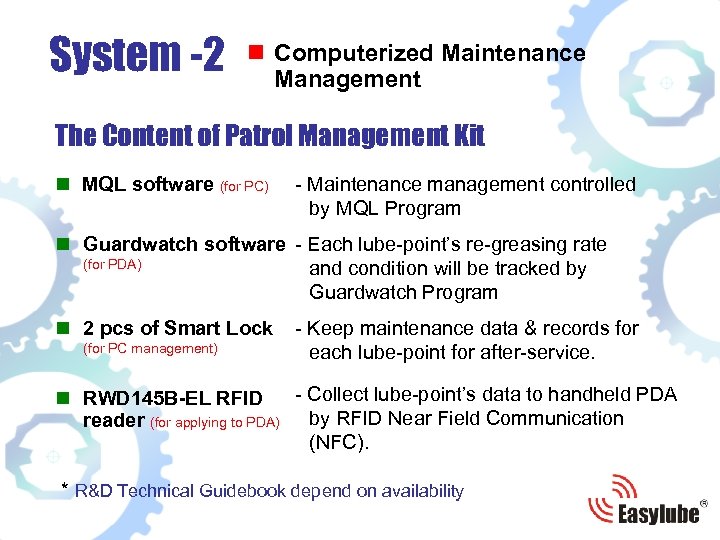 System -2

Computerized Maintenance Management

The Content of Patrol Management Kit

MQL software (for PC) - Maintenance management controlled by MQL Program

Guardwatch software (for PDA) - Each lube-point's re-greasing rate and condition will be tracked by Guardwatch Program

2 pcs of Smart Lock (for PC management) - Keep maintenance data & records for each lube-point for after-service.

RWD145B-EL RFID reader (for applying to PDA) - Collect lube-point's data to handheld PDA by RFID Near Field Communication (NFC).

* R&D Technical Guidebook depend on availability

Easylube®